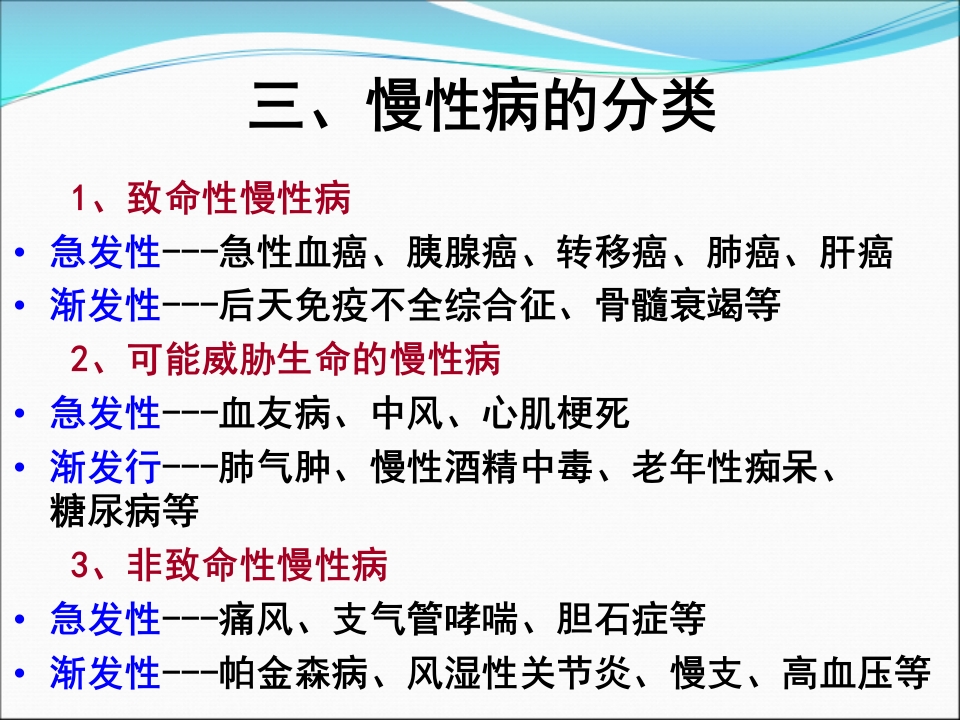 三、慢性病的分类

1、致命性慢性病

• 急发性---急性血癌、胰腺癌、转移癌、肺癌、肝癌
• 渐发性---后天免疫不全综合征、骨髓衰竭等

2、可能威胁生命的慢性病

• 急发性---血友病、中风、心肌梗死
• 渐发行---肺气肿、慢性酒精中毒、老年性痴呆、糖尿病等

3、非致命性慢性病

• 急发性---痛风、支气管哮喘、胆石症等
• 渐发性---帕金森病、风湿性关节炎、慢支、高血压等